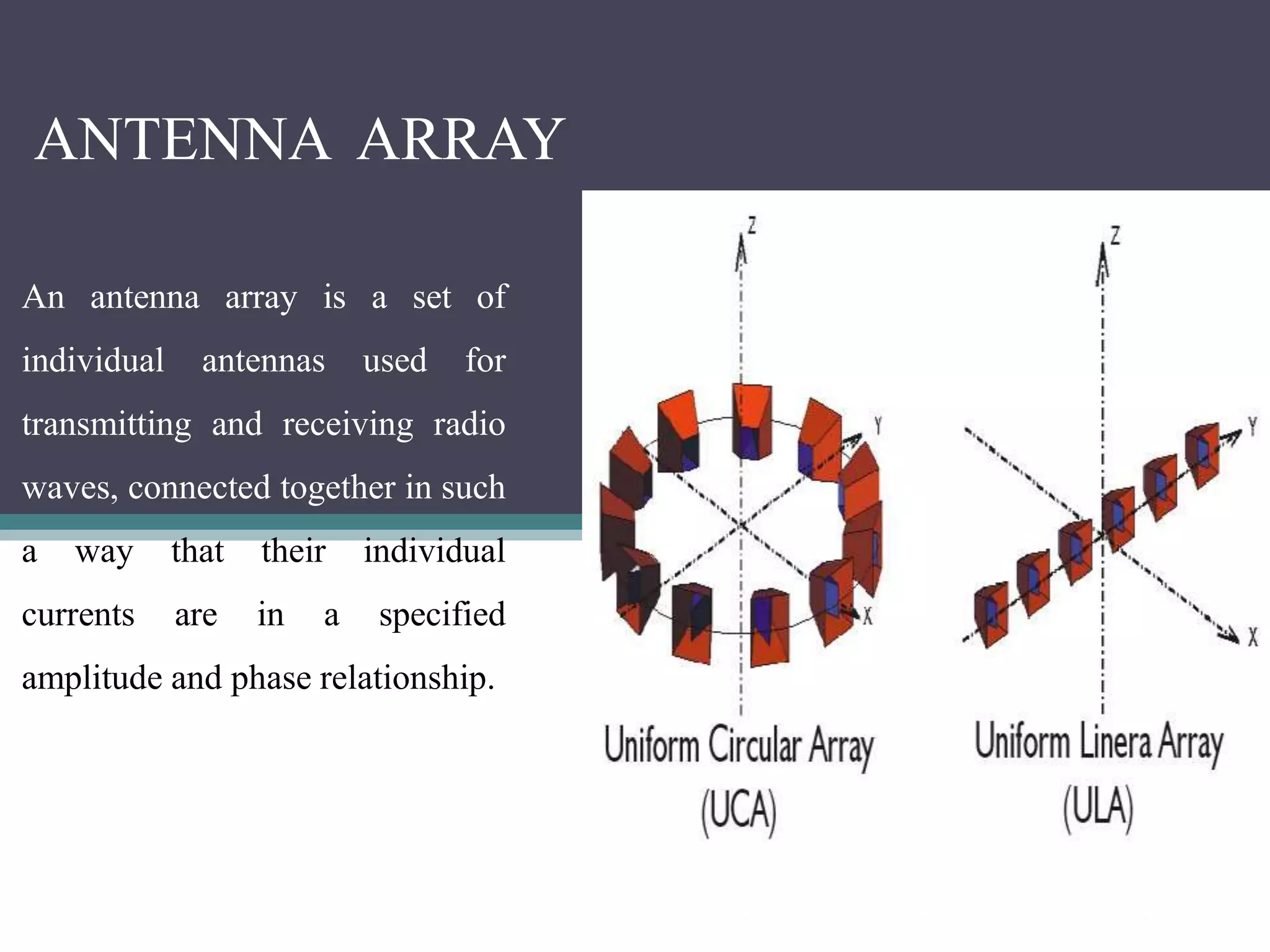 ANTENNA ARRAY

An antenna array is a set of individual antennas used for transmitting and receiving radio waves, connected together in such a way that their individual currents are in a specified amplitude and phase relationship.

Z
Y
X
Uniform Circular Array (UCA)

Z
Y
X
Uniform Linera Array (ULA)